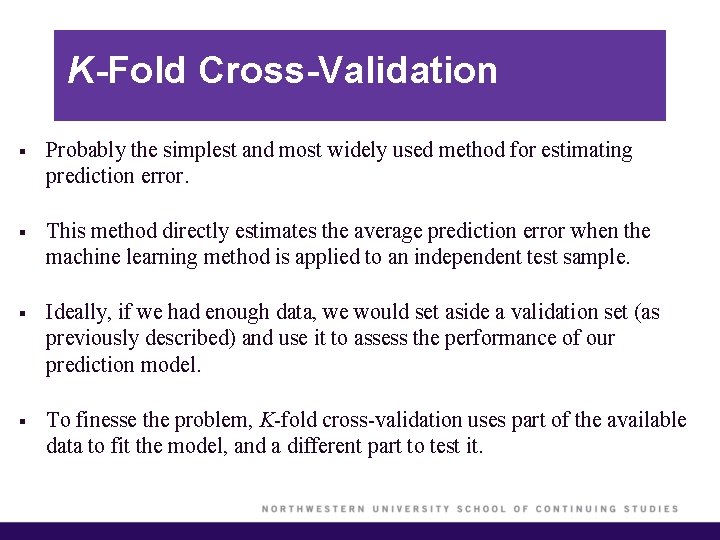 K-Fold Cross-Validation

▪ Probably the simplest and most widely used method for estimating prediction error.

▪ This method directly estimates the average prediction error when the machine learning method is applied to an independent test sample.

▪ Ideally, if we had enough data, we would set aside a validation set (as previously described) and use it to assess the performance of our prediction model.

▪ To finesse the problem, K-fold cross-validation uses part of the available data to fit the model, and a different part to test it.

NORTHWESTERN UNIVERSITY SCHOOL OF CONTINUING STUDIES